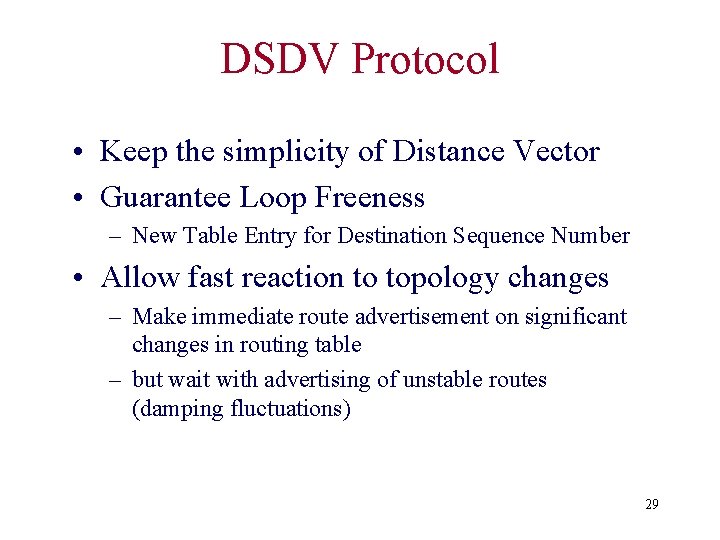 DSDV Protocol

• Keep the simplicity of Distance Vector
• Guarantee Loop Freeness
– New Table Entry for Destination Sequence Number
• Allow fast reaction to topology changes
– Make immediate route advertisement on significant changes in routing table
– but wait with advertising of unstable routes (damping fluctuations)

29